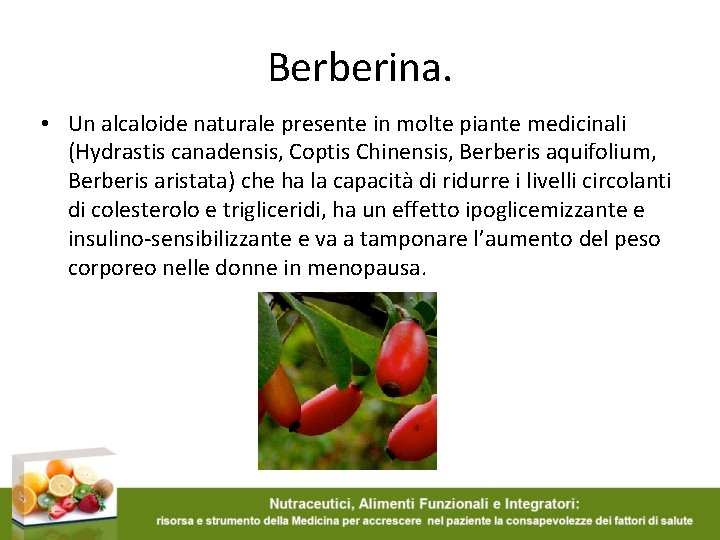 Berberina.

• Un alcaloide naturale presente in molte piante medicinali (Hydrastis canadensis, Coptis Chinensis, Berberis aquifolium, Berberis aristata) che ha la capacità di ridurre i livelli circolanti di colesterolo e trigliceridi, ha un effetto ipoglicemizzante e insulino-sensibilizzante e va a tamponare l'aumento del peso corporeo nelle donne in menopausa.

Nutraceutici, Alimenti Funzionali e Integratori:
risorsa e strumento della Medicina per accrescere nel paziente la consapevolezze dei fattori di salute